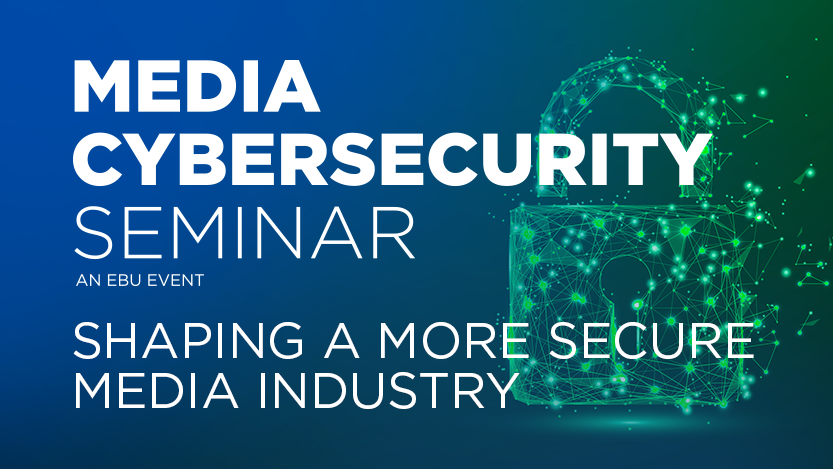 MEDIA CYBERSECURITY SEMINAR

AN EBU EVENT

SHAPING A MORE SECURE MEDIA INDUSTRY